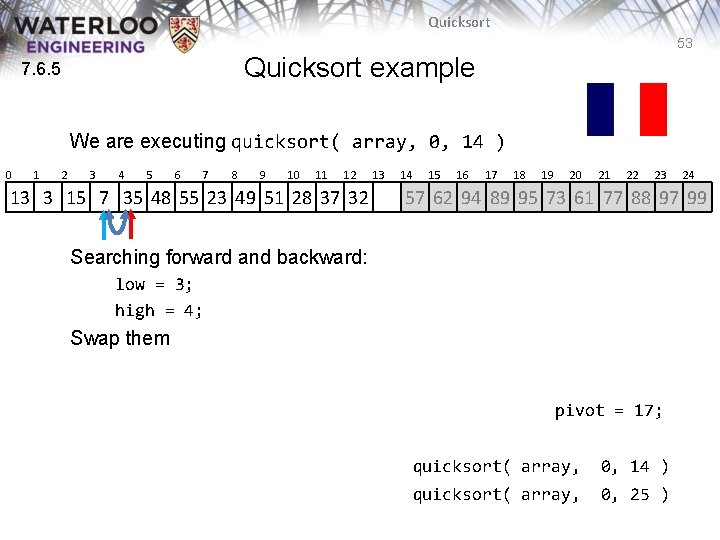 WATERLOO
ENGINEERING

Quicksort

53

7.6.5

Quicksort example

We are executing quicksort( array, 0, 14 )

| 0 | 1 | 2 | 3 | 4 | 5 | 6 | 7 | 8 | 9 | 10 | 11 | 12 | 13 | 14 | 15 | 16 | 17 | 18 | 19 | 20 | 21 | 22 | 23 | 24 |
|---|---|---|---|---|---|---|---|---|---|---|---|---|---|---|---|---|---|---|---|---|---|---|---|---|
| 13 | 3 | 15 | 7 | 35 | 48 | 55 | 23 | 49 | 51 | 28 | 37 | 32 | | 57 | 62 | 94 | 89 | 95 | 73 | 61 | 77 | 88 | 97 | 99 |

Searching forward and backward:

low = 3;

high = 4;

Swap them

pivot = 17;

quicksort( array, 0, 14 )
quicksort( array, 0, 25 )